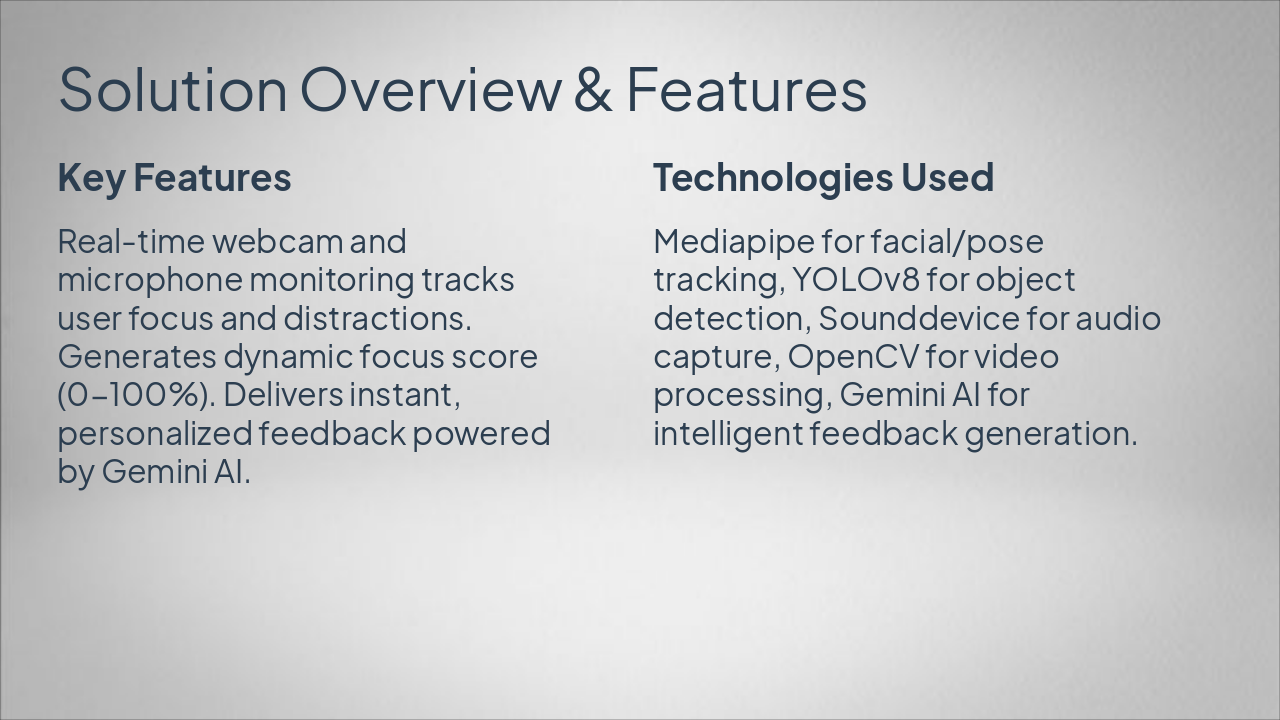 Solution Overview & Features

Key Features

Real-time webcam and microphone monitoring tracks user focus and distractions. Generates dynamic focus score (0–100%). Delivers instant, personalized feedback powered by Gemini AI.

Technologies Used

Mediapipe for facial/pose tracking, YOLOv8 for object detection, Sounddevice for audio capture, OpenCV for video processing, Gemini AI for intelligent feedback generation.